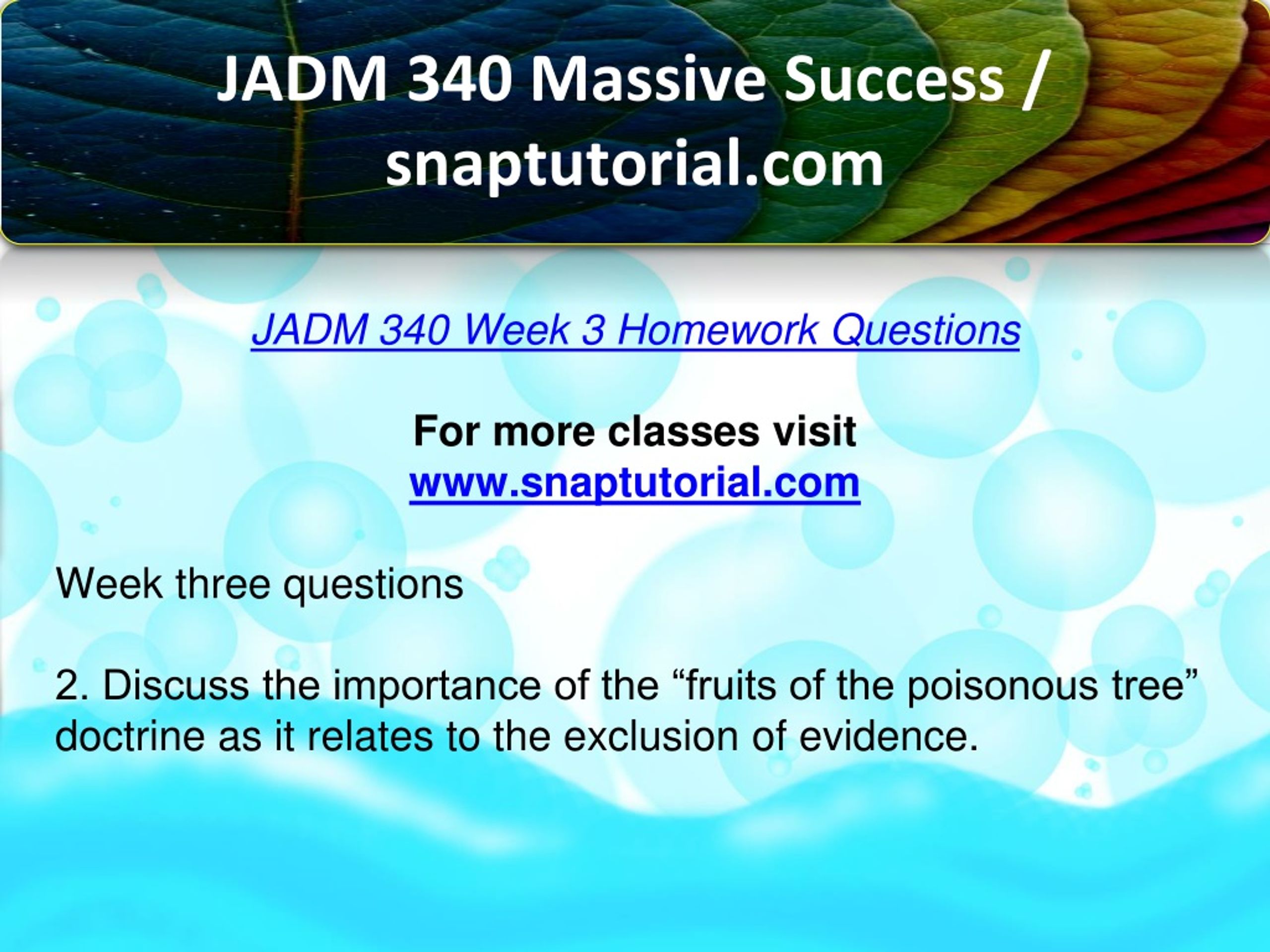 JADM 340 Massive Success / snaptutorial.com

JADM 340 Week 3 Homework Questions

For more classes visit
www.snaptutorial.com

Week three questions

2. Discuss the importance of the “fruits of the poisonous tree” doctrine as it relates to the exclusion of evidence.